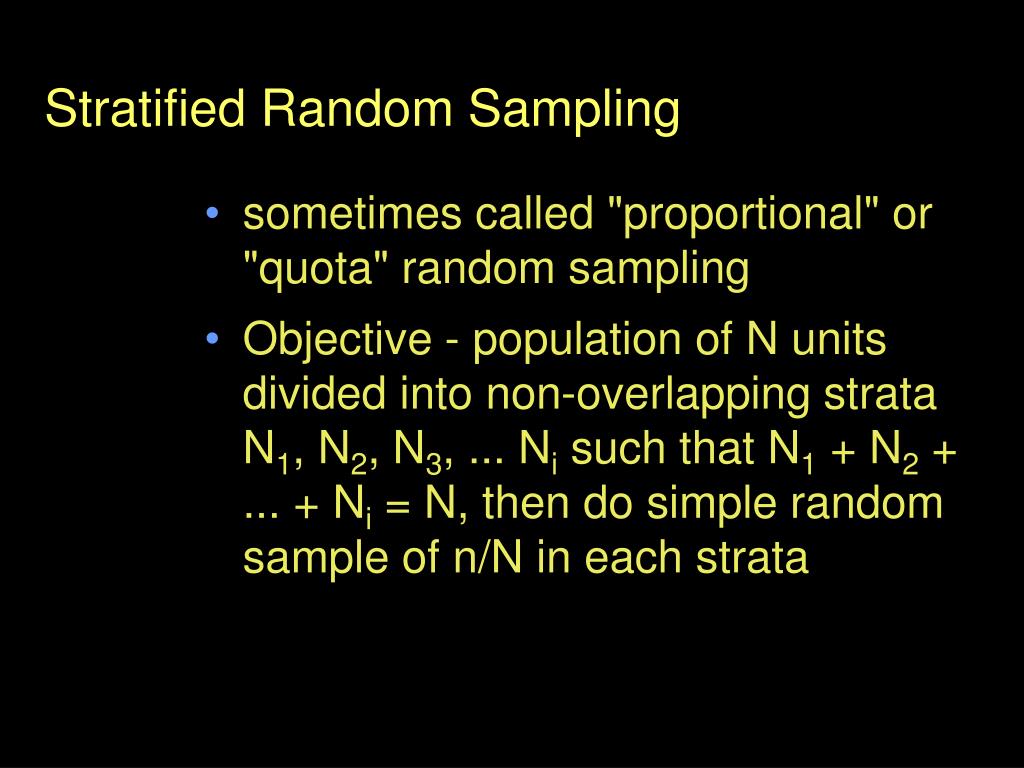 Stratified Random Sampling

• sometimes called "proportional" or "quota" random sampling

• Objective - population of N units divided into non-overlapping strata $N_1$, $N_2$, $N_3$, ... $N_i$ such that $N_1 + N_2 + ... + N_i = N$, then do simple random sample of n/N in each strata